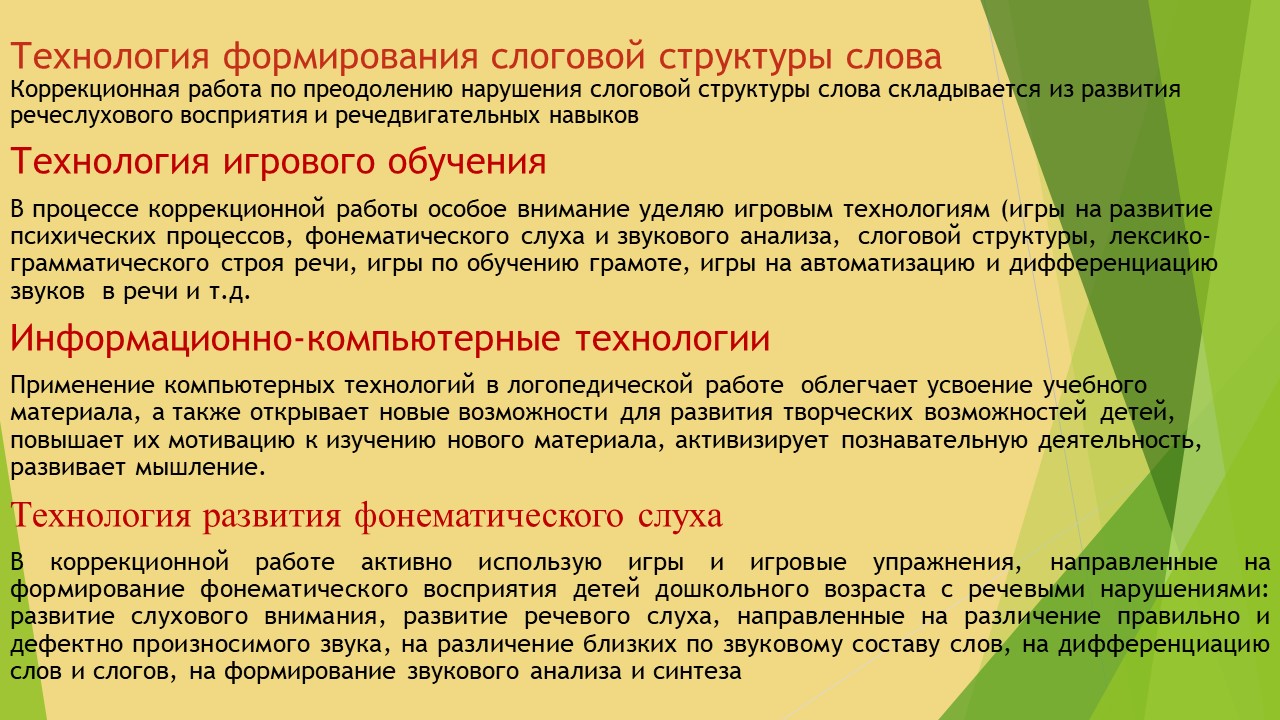 Технология формирования слоговой структуры слова
Коррекционная работа по преодолению нарушения слоговой структуры слова складывается из развития речеслухового восприятия и речедвигательных навыков

Технология игрового обучения

В процессе коррекционной работы особое внимание уделяю игровым технологиям (игры на развитие психических процессов, фонематического слуха и звукового анализа, слоговой структуры, лексико-грамматического строя речи, игры по обучению грамоте, игры на автоматизацию и дифференциацию звуков в речи и т.д.

Информационно-компьютерные технологии

Применение компьютерных технологий в логопедической работе облегчает усвоение учебного материала, а также открывает новые возможности для развития творческих возможностей детей, повышает их мотивацию к изучению нового материала, активизирует познавательную деятельность, развивает мышление.

Технология развития фонематического слуха

В коррекционной работе активно использую игры и игровые упражнения, направленные на формирование фонематического восприятия детей дошкольного возраста с речевыми нарушениями: развитие слухового внимания, развитие речевого слуха, направленные на различение правильно и дефектно произносимого звука, на различение близких по звуковому составу слов, на дифференциацию слов и слогов, на формирование звукового анализа и синтеза